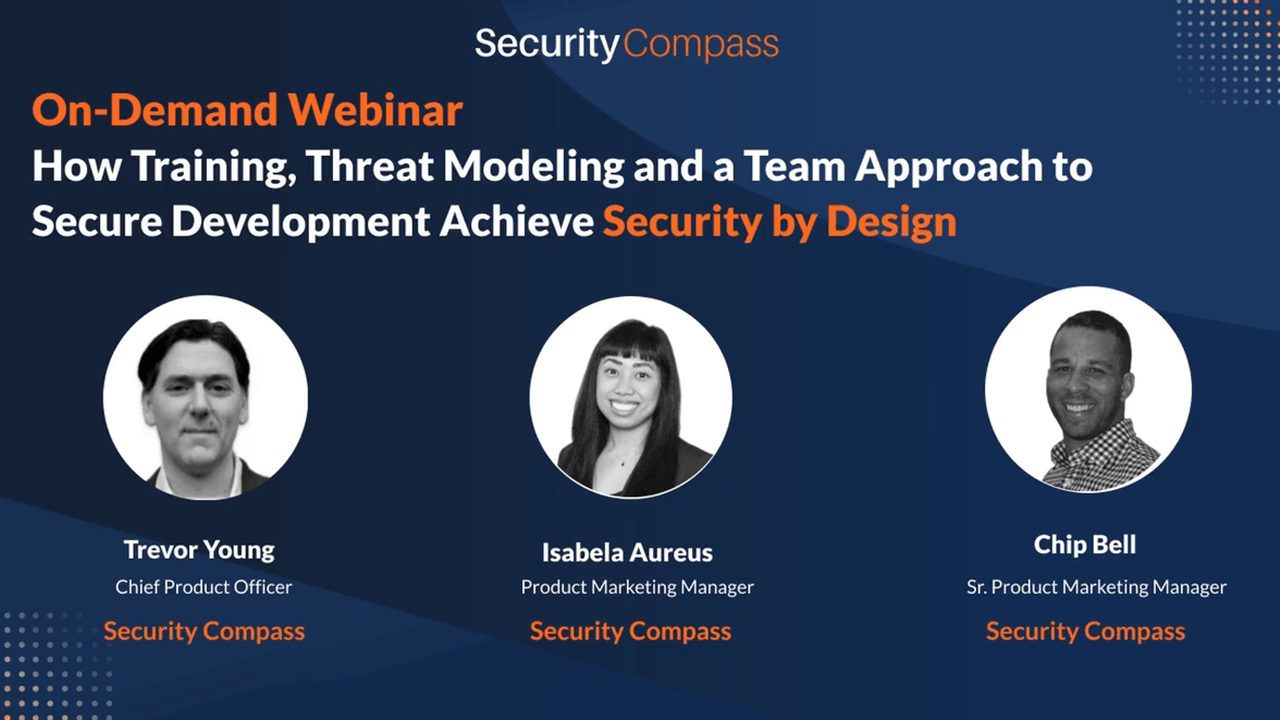 Security Compass

On-Demand Webinar

How Training, Threat Modeling and a Team Approach to Secure Development Achieve Security by Design

Trevor Young
Chief Product Officer
Security Compass

Isabela Aureus
Product Marketing Manager
Security Compass

Chip Bell
Sr. Product Marketing Manager
Security Compass